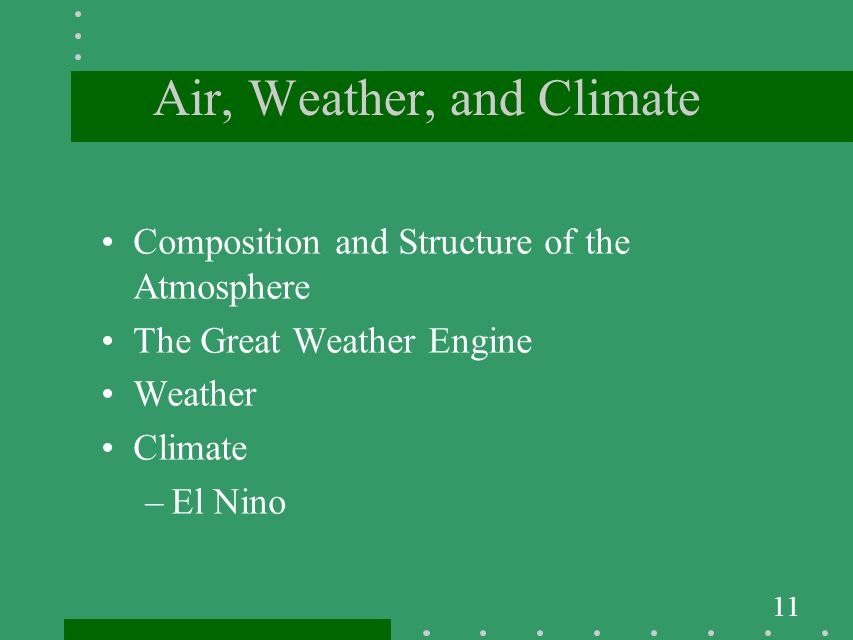 Air, Weather, and Climate

• Composition and Structure of the Atmosphere
• The Great Weather Engine
• Weather
• Climate
– El Nino

11